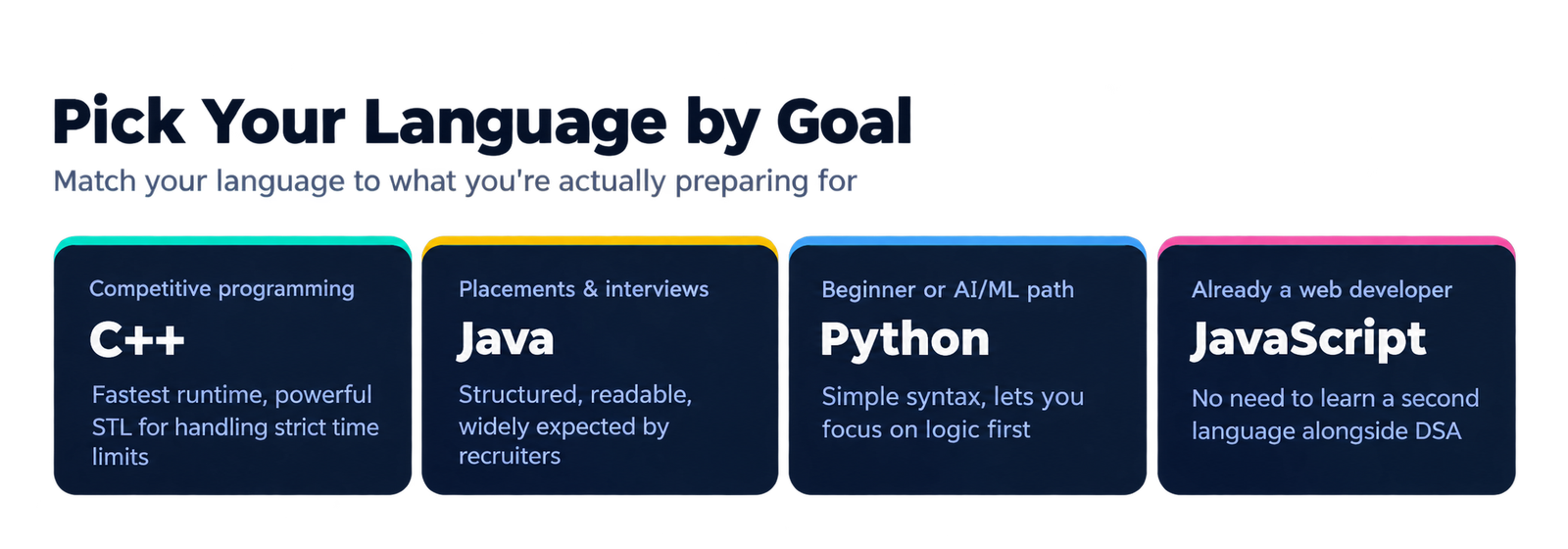 Pick Your Language by Goal

Match your language to what you're actually preparing for

Competitive programming

C++

Fastest runtime, powerful STL for handling strict time limits

Placements & interviews

Java

Structured, readable, widely expected by recruiters

Beginner or AI/ML path

Python

Simple syntax, lets you focus on logic first

Already a web developer

JavaScript

No need to learn a second language alongside DSA